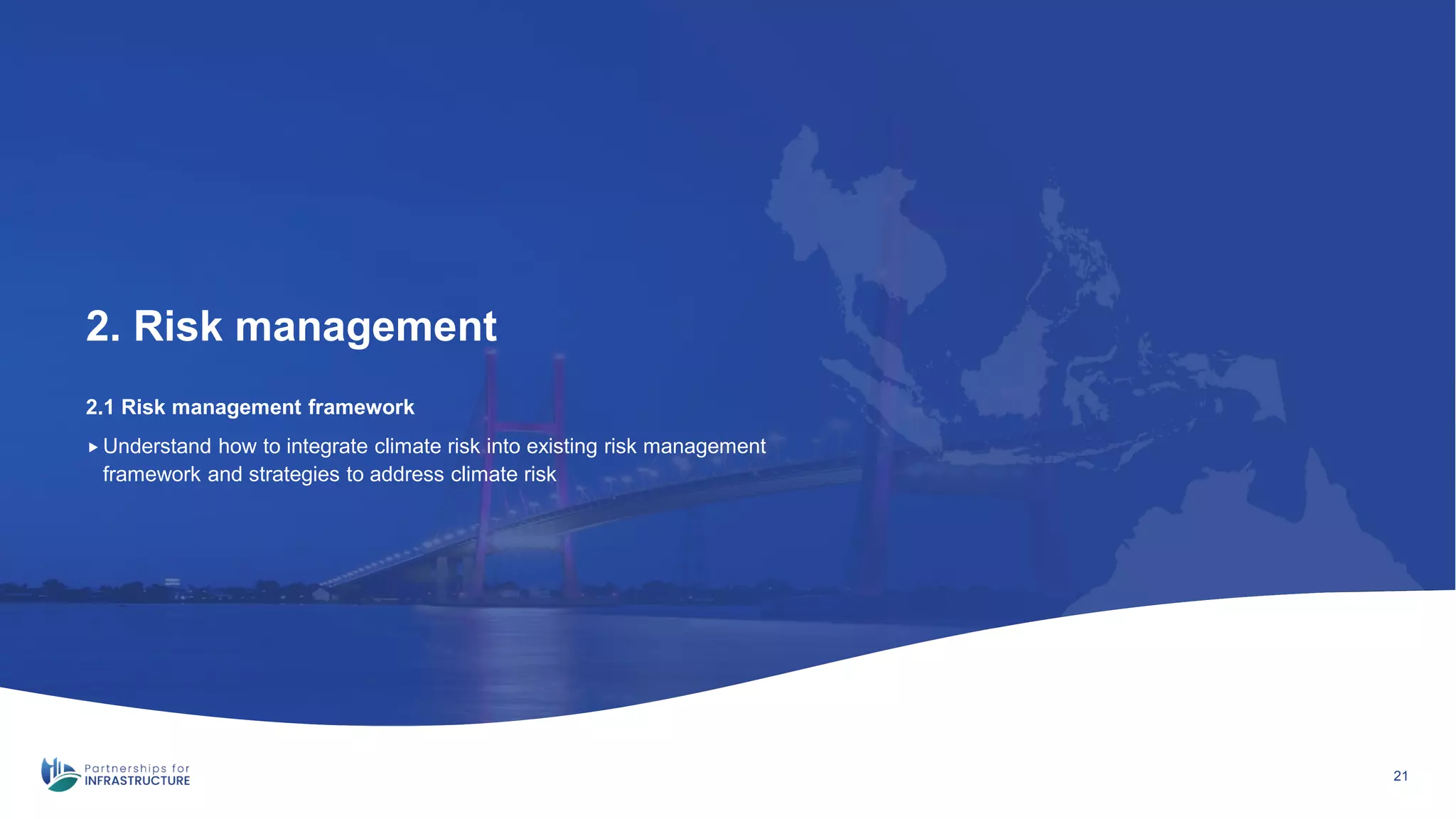 2. Risk management

2.1 Risk management framework

▸ Understand how to integrate climate risk into existing risk management framework and strategies to address climate risk

Partnerships for INFRASTRUCTURE

21